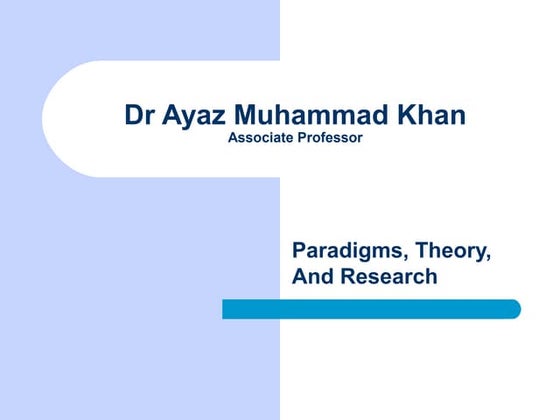 Dr Ayaz Muhammad Khan
Associate Professor

Paradigms, Theory, And Research